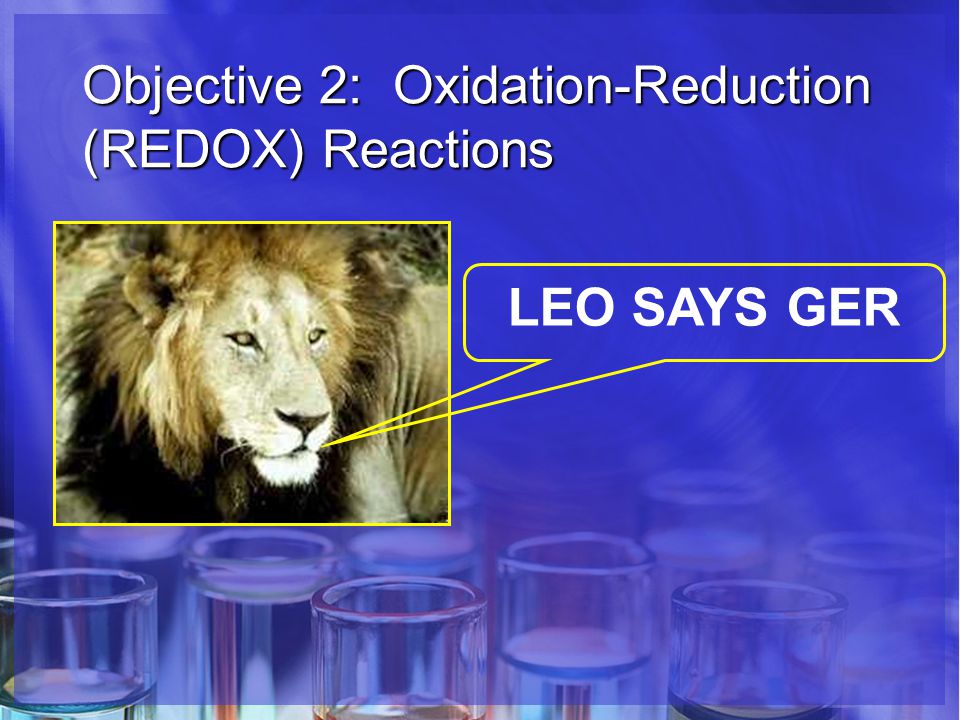 Objective 2: Oxidation-Reduction (REDOX) Reactions

LEO SAYS GER